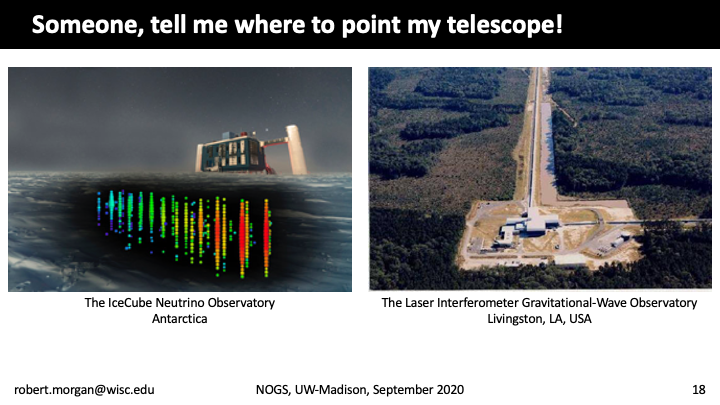 Someone, tell me where to point my telescope!

The IceCube Neutrino Observatory
Antarctica

The Laser Interferometer Gravitational-Wave Observatory
Livingston, LA, USA

robert.morgan@wisc.edu

NOGS, UW-Madison, September 2020

18